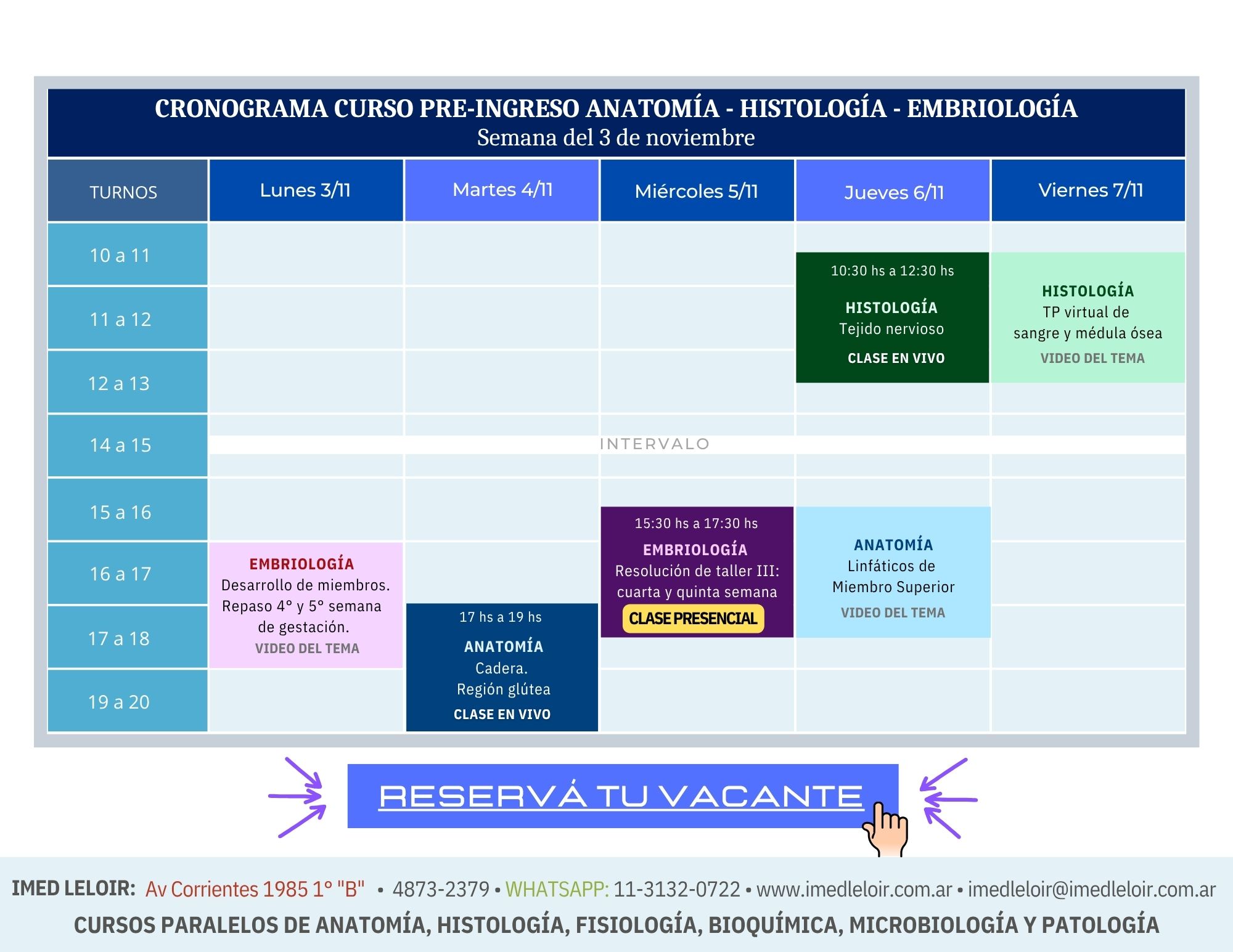 CRONOGRAMA CURSO PRE-INGRESO ANATOMÍA - HISTOLOGÍA - EMBRIOLOGÍA
Semana del 3 de noviembre

| TURNOS | Lunes 3/11 | Martes 4/11 | Miércoles 5/11 | Jueves 6/11 | Viernes 7/11 |
|---|---|---|---|---|---|
| 10 a 11 | | | | 10:30 hs a 12:30 hs HISTOLOGÍA Tejido nervioso CLASE EN VIVO | HISTOLOGÍA TP virtual de sangre y médula ósea VIDEO DEL TEMA |
| 11 a 12 | | | | | |
| 12 a 13 | | | | | |
| 14 a 15 | INTERVALO | | | | |
| 15 a 16 | | | 15:30 hs a 17:30 hs EMBRIOLOGÍA Resolución de taller III: cuarta y quinta semana CLASE PRESENCIAL | ANATOMÍA Linfáticos de Miembro Superior VIDEO DEL TEMA | |
| 16 a 17 | EMBRIOLOGÍA Desarrollo de miembros. Repaso 4° y 5° semana de gestación. VIDEO DEL TEMA | | | | |
| 17 a 18 | | 17 hs a 19 hs ANATOMÍA Cadera. Región glútea CLASE EN VIVO | | | |
| 19 a 20 | | | | | |

RESERVÁ TU VACANTE

IMED LELOIR: Av Corrientes 1985 1° "B" • 4873-2379 • WHATSAPP: 11-3132-0722 • www.imedleloir.com.ar • imedleloir@imedleloir.com.ar
CURSOS PARALELOS DE ANATOMÍA, HISTOLOGÍA, FISIOLOGÍA, BIOQUÍMICA, MICROBIOLOGÍA Y PATOLOGÍA